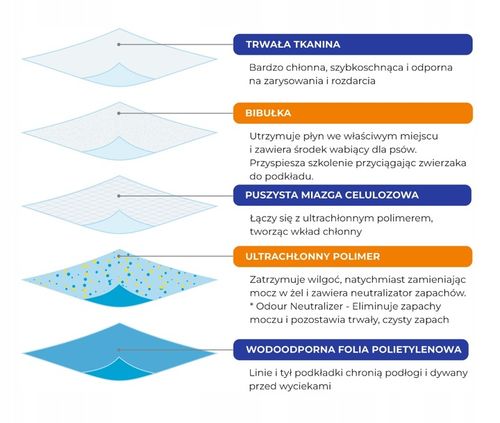 TRWAŁA TKANINA

Bardzo chłonna, szybkoschnąca i odporna na zarysowania i rozdarcia

BIBUŁKA

Utrzymuje płyn we właściwym miejscu i zawiera środek wabiący dla psów. Przyspiesza szkolenie przyciągając zwierzaka do podkładu.

PUSZYSTA MIAZGA CELULOZOWA

Łączy się z ultrachłonnym polimerem, tworząc wkład chłonny

ULTRACHŁONNY POLIMER

Zatrzymuje wilgoć, natychmiast zamieniając mocz w żel i zawiera neutralizator zapachów.
* Odour Neutralizer - Eliminuje zapachy moczu i pozostawia trwały, czysty zapach

WODOODPORNA FOLIA POLIETYLENOWA

Linie i tył podkładki chronią podłogi i dywany przed wyciekami